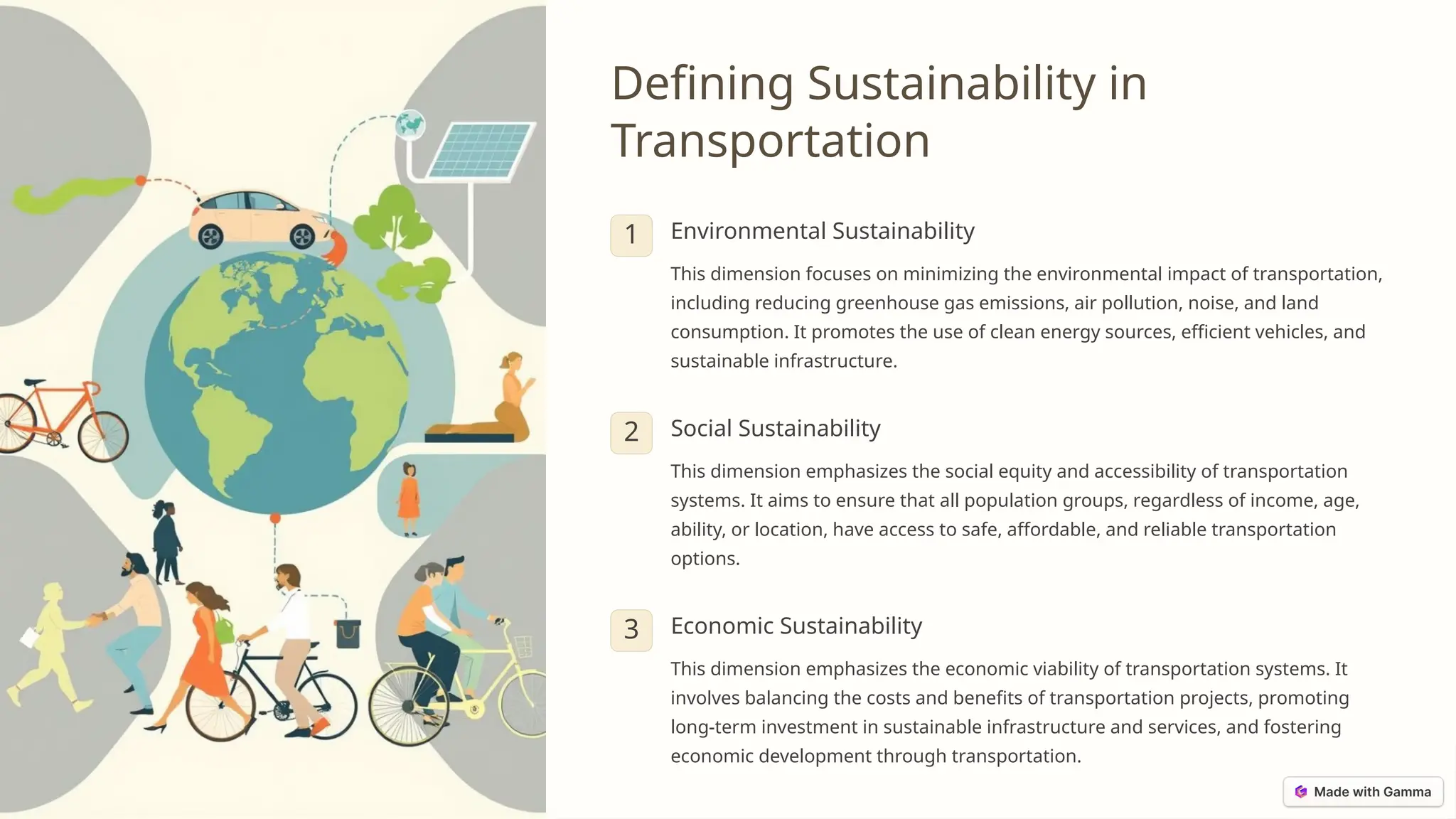 Defining Sustainability in Transportation

1
Environmental Sustainability

This dimension focuses on minimizing the environmental impact of transportation, including reducing greenhouse gas emissions, air pollution, noise, and land consumption. It promotes the use of clean energy sources, efficient vehicles, and sustainable infrastructure.

2
Social Sustainability

This dimension emphasizes the social equity and accessibility of transportation systems. It aims to ensure that all population groups, regardless of income, age, ability, or location, have access to safe, affordable, and reliable transportation options.

3
Economic Sustainability

This dimension emphasizes the economic viability of transportation systems. It involves balancing the costs and benefits of transportation projects, promoting long-term investment in sustainable infrastructure and services, and fostering economic development through transportation.

Made with Gamma